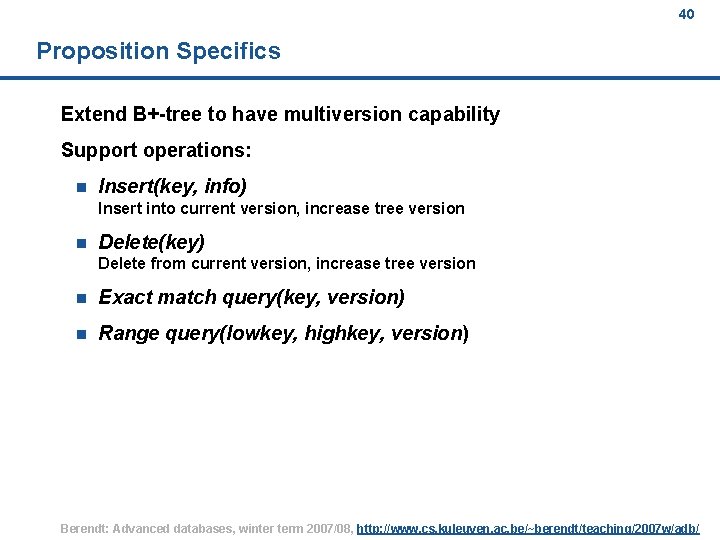 40

Proposition Specifics

Extend B+-tree to have multiversion capability

Support operations:

Insert(key, info)
Insert into current version, increase tree version

Delete(key)
Delete from current version, increase tree version

Exact match query(key, version)

Range query(lowkey, highkey, version)

Berendt: Advanced databases, winter term 2007/08, http://www.cs.kuleuven.ac.be/~berendt/teaching/2007w/adb/